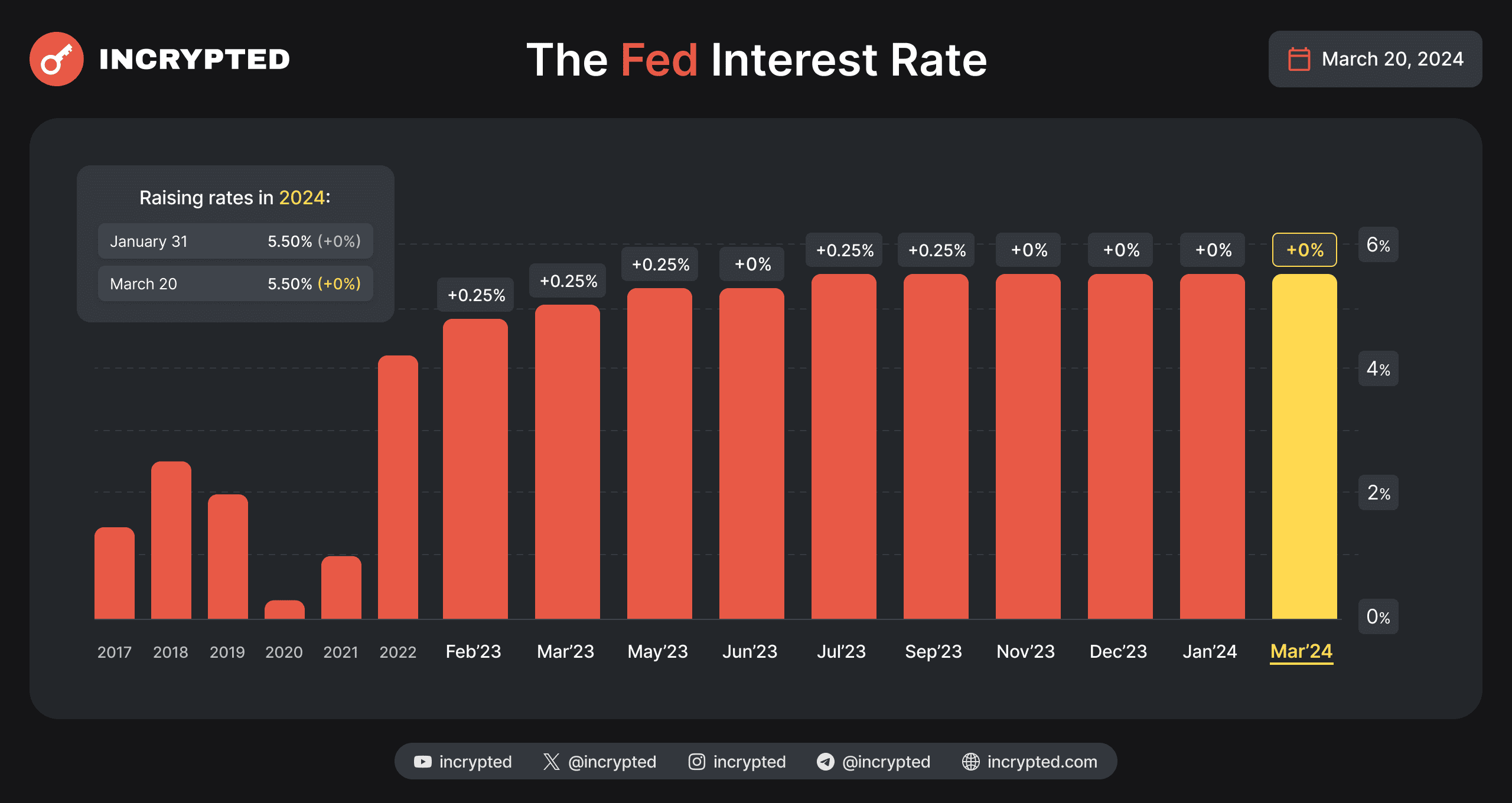 INCRYPTED

The Fed Interest Rate

March 20, 2024

Raising rates in 2024:

| January 31 | 5.50% (+0%) |
|---|---|
| March 20 | 5.50% (+0%) |

+0.25% +0.25% +0.25% +0% +0.25% +0.25% +0% +0% +0% +0%

6% 4% 2% 0%

2017 2018 2019 2020 2021 2022 Feb'23 Mar'23 May'23 Jun'23 Jul'23 Sep'23 Nov'23 Dec'23 Jan'24 Mar'24

incrypted @incrypted incrypted @incrypted incrypted.com